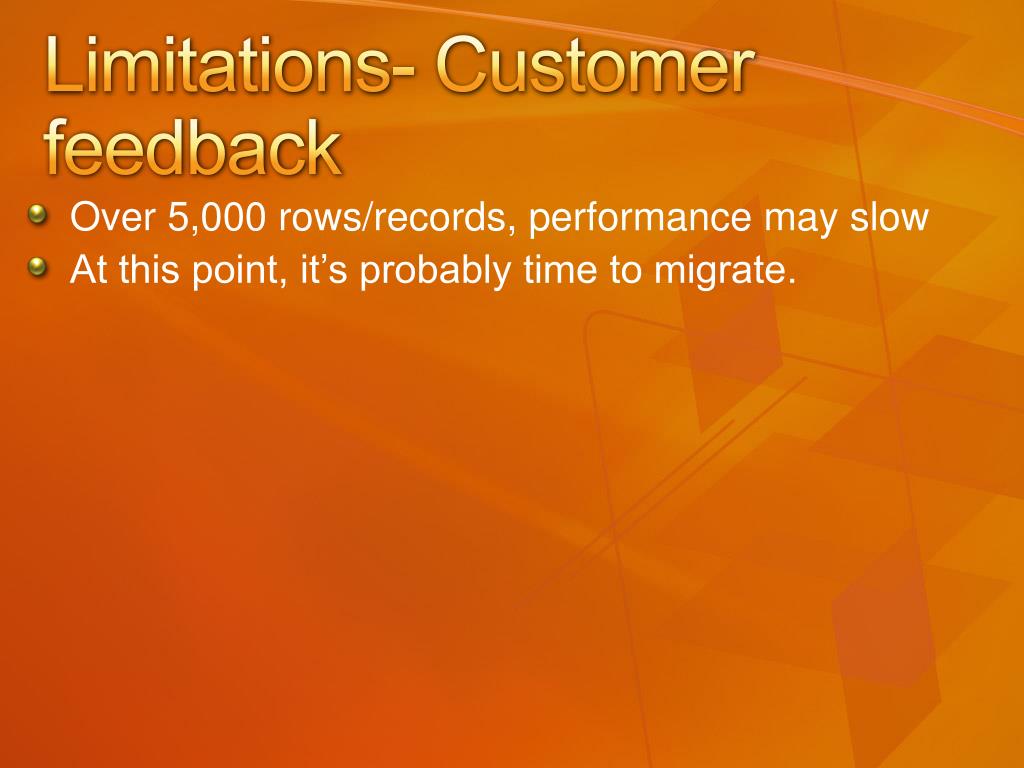 Limitations- Customer feedback

Over 5,000 rows/records, performance may slow
At this point, it’s probably time to migrate.